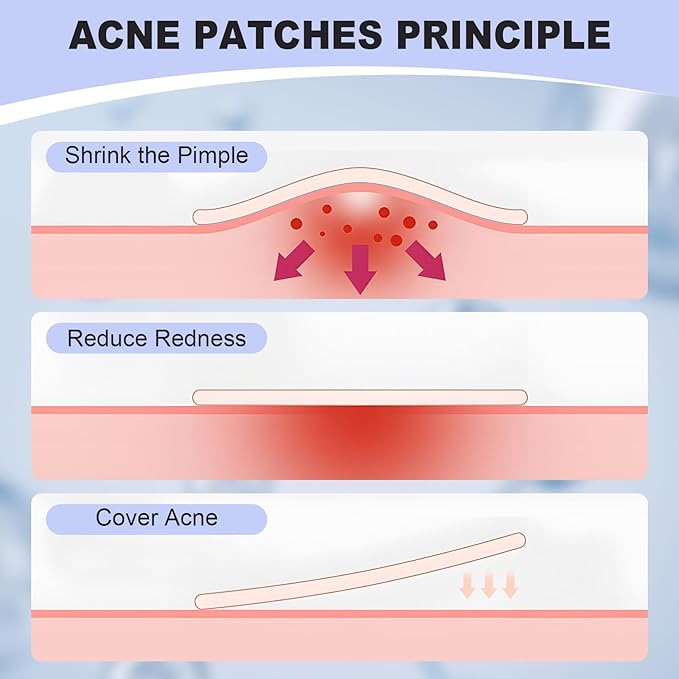 ACNE PATCHES PRINCIPLE

Shrink the Pimple

Reduce Redness

Cover Acne